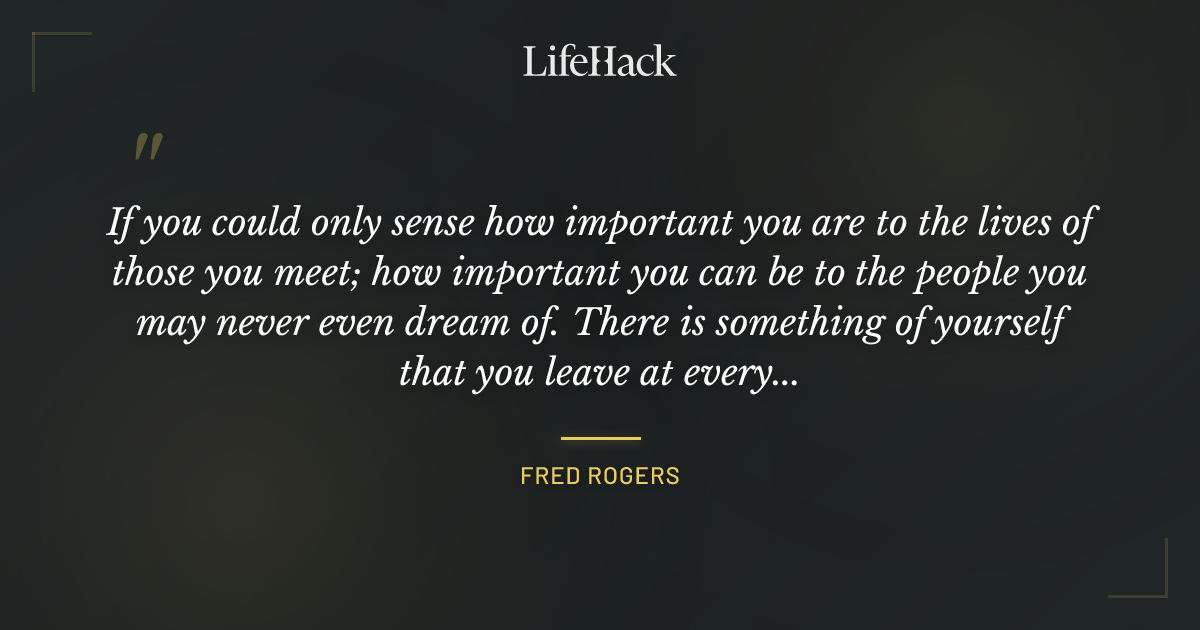 LifeHack

"

If you could only sense how important you are to the lives of those you meet; how important you can be to the people you may never even dream of. There is something of yourself that you leave at every...

FRED ROGERS